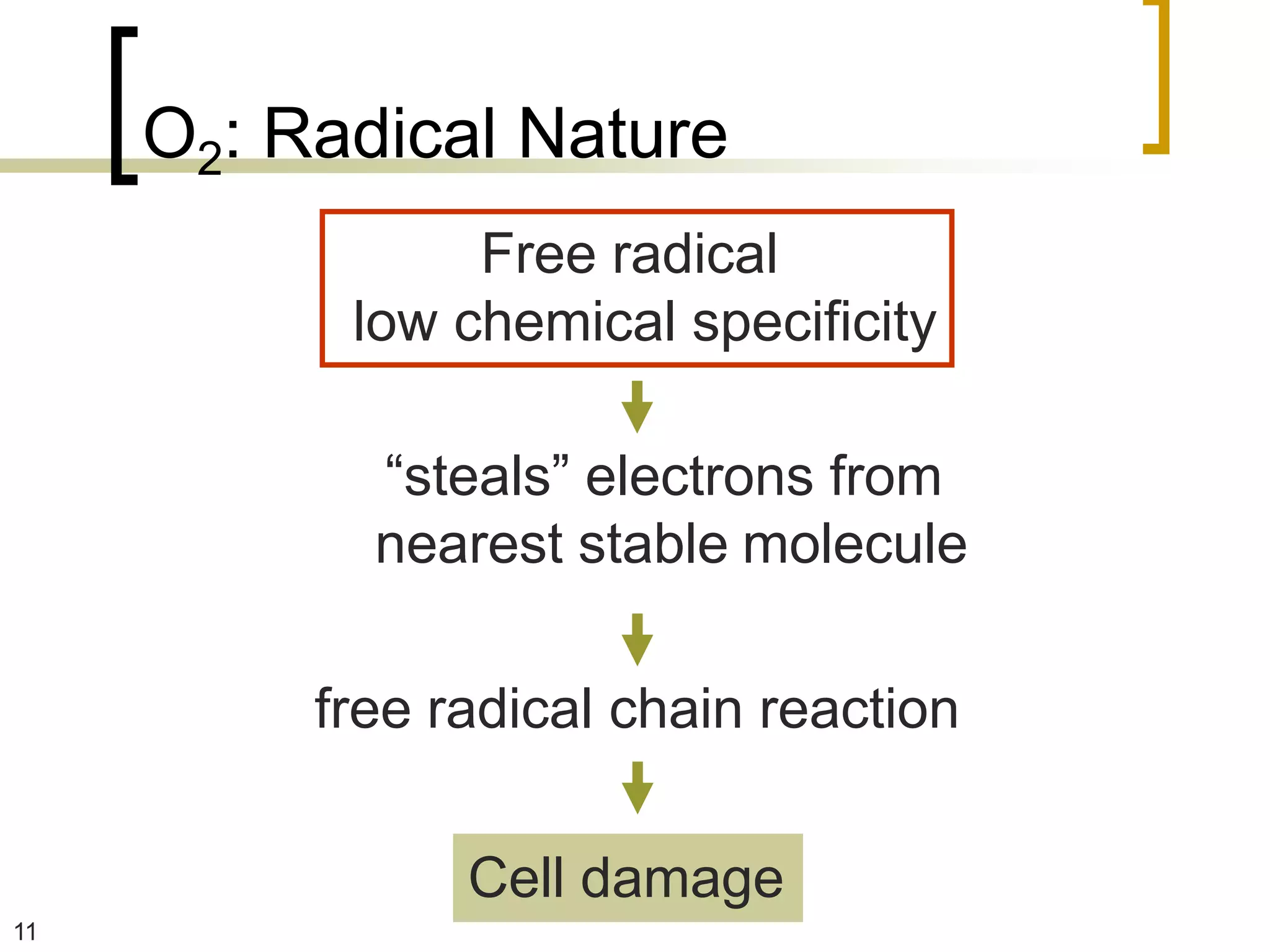 $O_2$: Radical Nature

Free radical
low chemical specificity

“steals” electrons from nearest stable molecule

free radical chain reaction

Cell damage

11